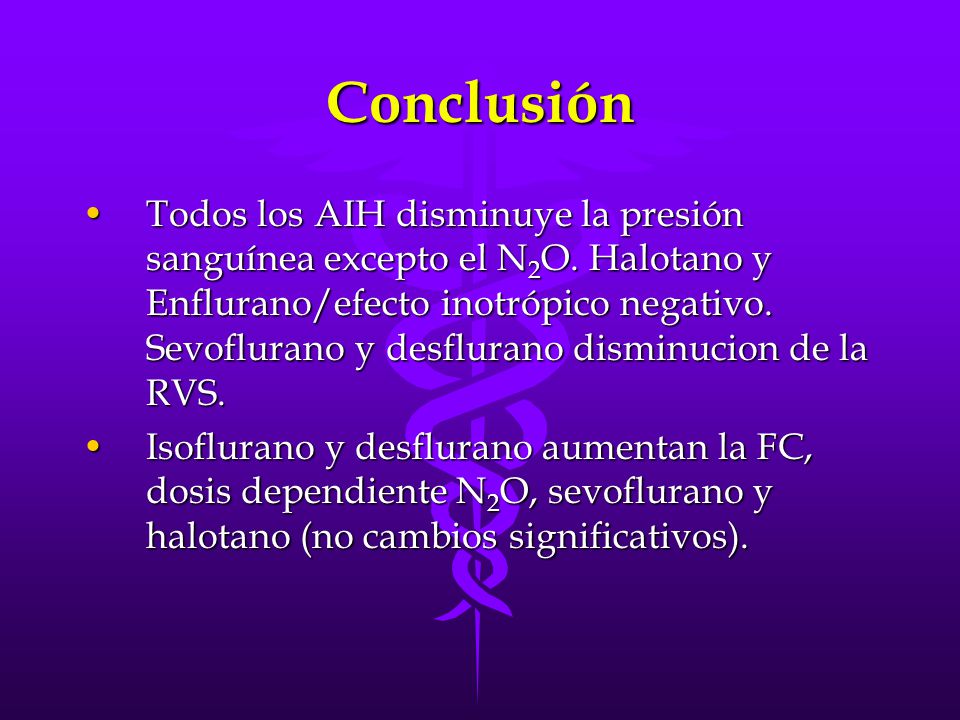 Conclusión

• Todos los AIH disminuye la presión sanguínea excepto el $N_2O$. Halotano y Enflurano/efecto inotrópico negativo. Sevoflurano y desflurano disminucion de la RVS.

• Isoflurano y desflurano aumentan la FC, dosis dependiente $N_2O$, sevoflurano y halotano (no cambios significativos).